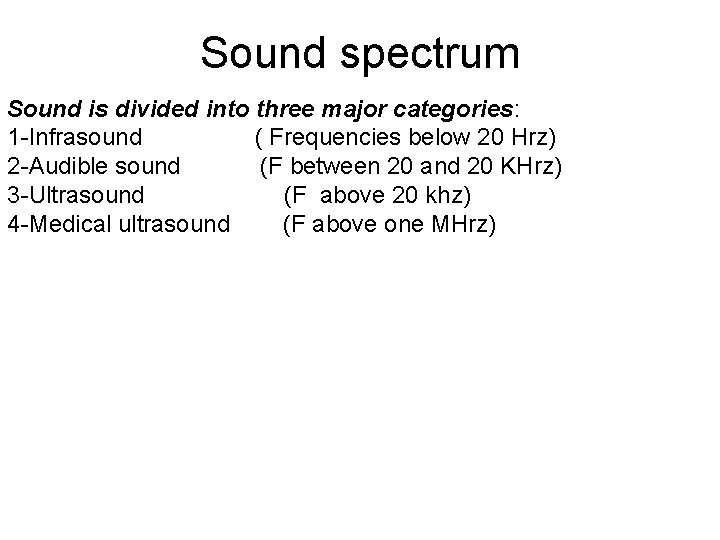 Sound spectrum

Sound is divided into three major categories:
1-Infrasound ( Frequencies below 20 Hrz)
2-Audible sound (F between 20 and 20 KHrz)
3-Ultrasound (F above 20 khz)
4-Medical ultrasound (F above one MHrz)